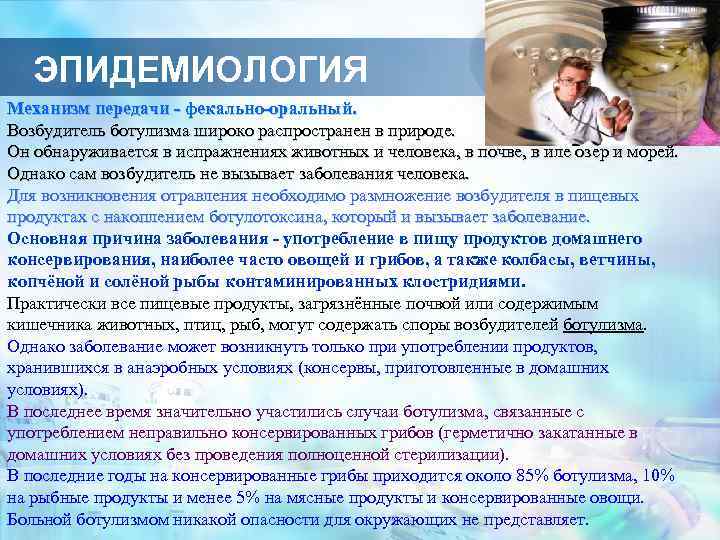 ЭПИДЕМИОЛОГИЯ

Механизм передачи - фекально-оральный.
Возбудитель ботулизма широко распространен в природе.
Он обнаруживается в испражнениях животных и человека, в почве, в иле озер и морей.
Однако сам возбудитель не вызывает заболевания человека.
Для возникновения отравления необходимо размножение возбудителя в пищевых продуктах с накоплением ботулотоксина, который и вызывает заболевание.
Основная причина заболевания - употребление в пищу продуктов домашнего консервирования, наиболее часто овощей и грибов, а также колбасы, ветчины, копчёной и солёной рыбы контаминированных клостридиями.
Практически все пищевые продукты, загрязнённые почвой или содержимым кишечника животных, птиц, рыб, могут содержать споры возбудителей ботулизма.
Однако заболевание может возникнуть только при употреблении продуктов, хранившихся в анаэробных условиях (консервы, приготовленные в домашних условиях).
В последнее время значительно участились случаи ботулизма, связанные с употреблением неправильно консервированных грибов (герметично закатанные в домашних условиях без проведения полноценной стерилизации).
В последние годы на консервированные грибы приходится около 85% ботулизма, 10% на рыбные продукты и менее 5% на мясные продукты и консервированные овощи.
Больной ботулизмом никакой опасности для окружающих не представляет.